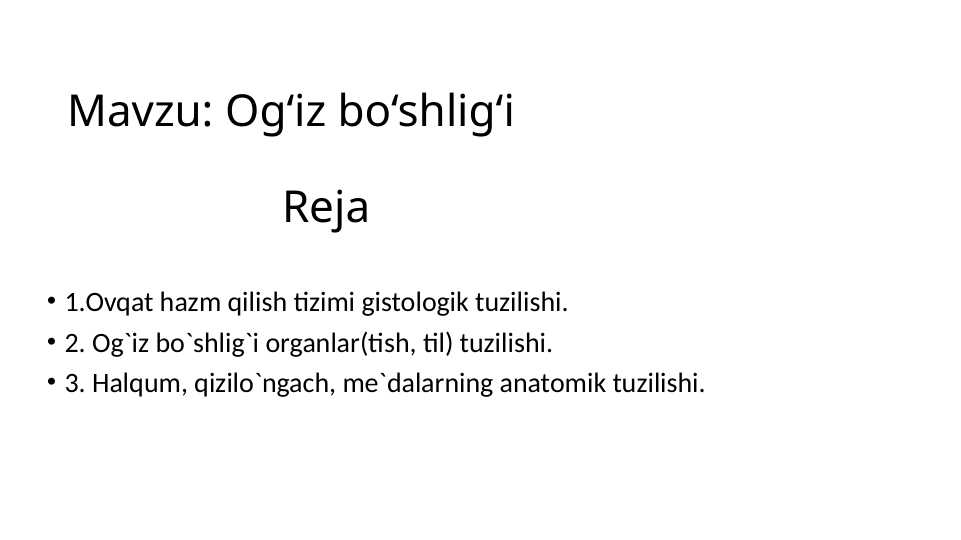 Mavzu: Og‘iz bo‘shlig‘i

Reja

• 1.Ovqat hazm qilish tizimi gistologik tuzilishi.
• 2. Og`iz bo`shlig`i organlar(tish, til) tuzilishi.
• 3. Halqum, qizilo`ngach, me`dalarning anatomik tuzilishi.